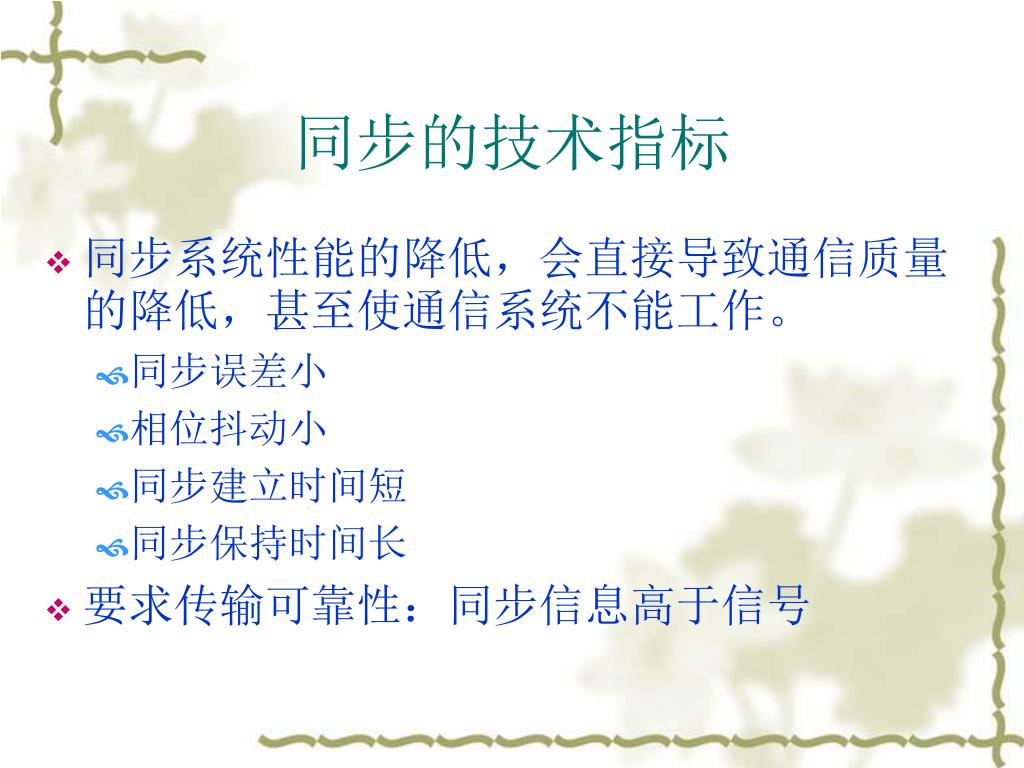 同步的技术指标

同步系统性能的降低，会直接导致通信质量的降低，甚至使通信系统不能工作。

同步误差小

相位抖动小

同步建立时间短

同步保持时间长

要求传输可靠性：同步信息高于信号